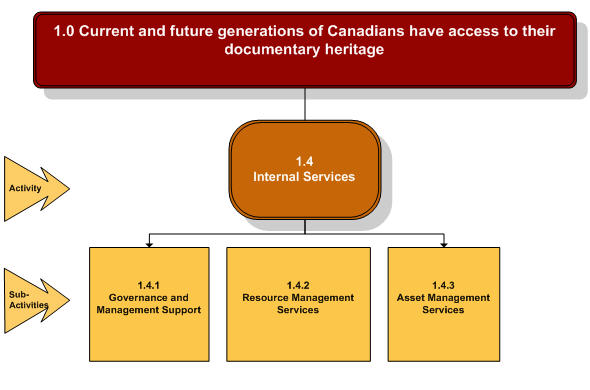 1.0 Current and future generations of Canadians have access to their documentary heritage

Activity

1.4
Internal Services

Sub-Activities

1.4.1
Governance and Management Support

1.4.2
Resource Management Services

1.4.3
Asset Management Services